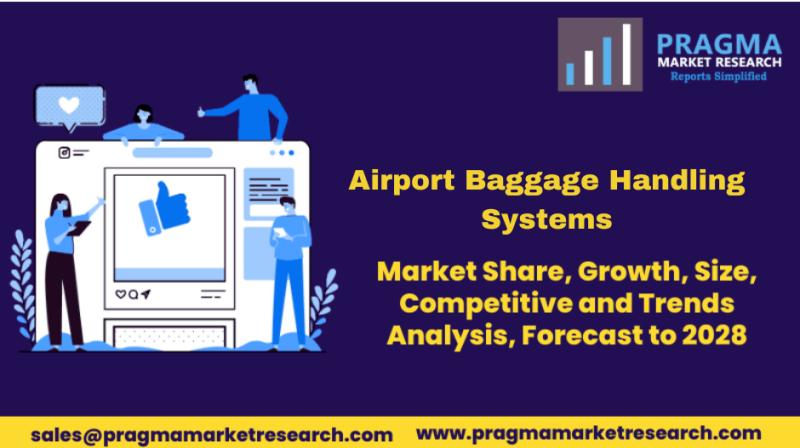 PRAGMA
MARKET RESEARCH
Reports Simplified

Airport Baggage Handling Systems

Market Share, Growth, Size, Competitive and Trends Analysis, Forecast to 2028

sales@pragmamarketresearch.com www.pragmamarketresearch.com